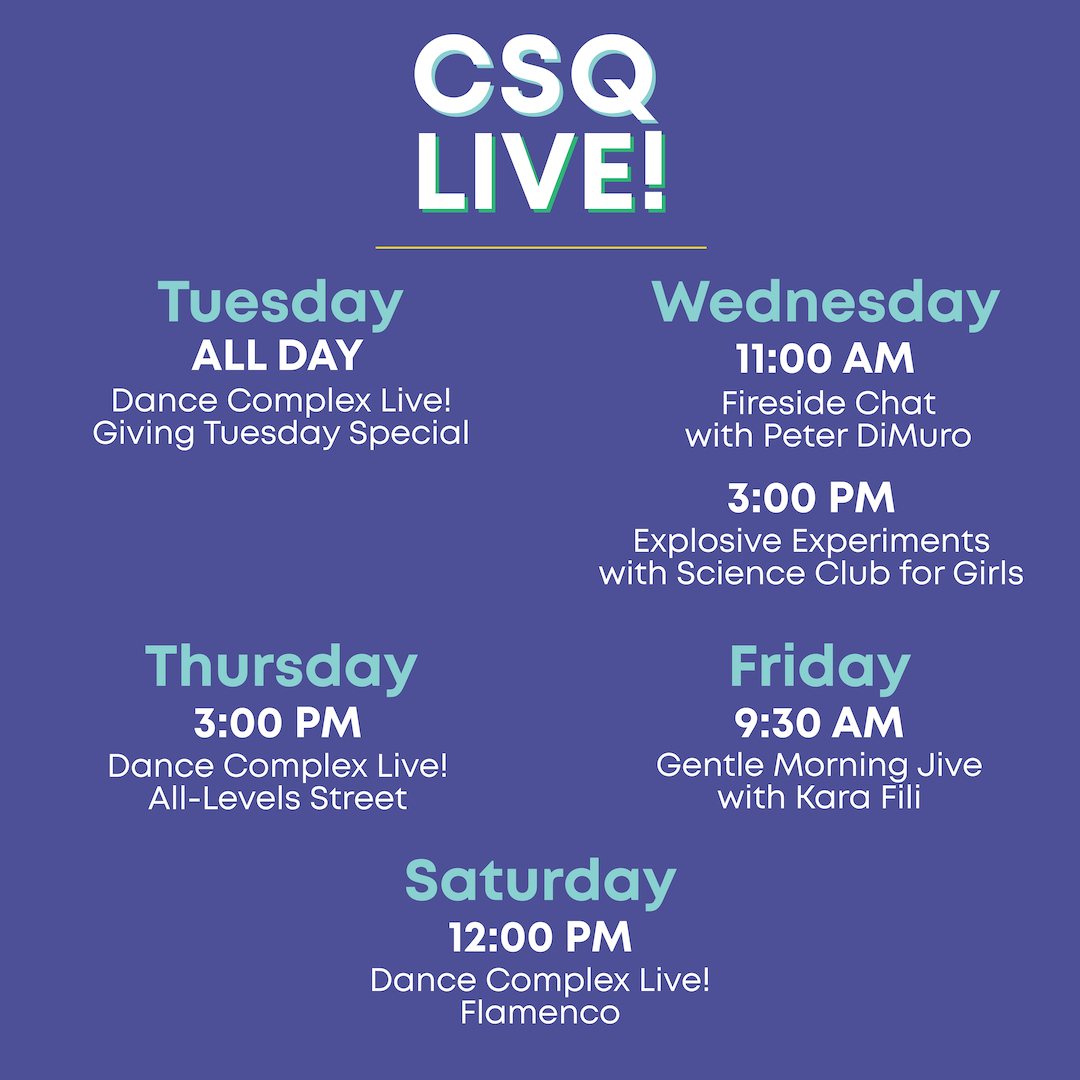 CSQ LIVE!

Tuesday
ALL DAY
Dance Complex Live!
Giving Tuesday Special

Wednesday
11:00 AM
Fireside Chat
with Peter DiMuro

3:00 PM
Explosive Experiments
with Science Club for Girls

Thursday
3:00 PM
Dance Complex Live!
All-Levels Street

Friday
9:30 AM
Gentle Morning Jive
with Kara Fili

Saturday
12:00 PM
Dance Complex Live!
Flamenco